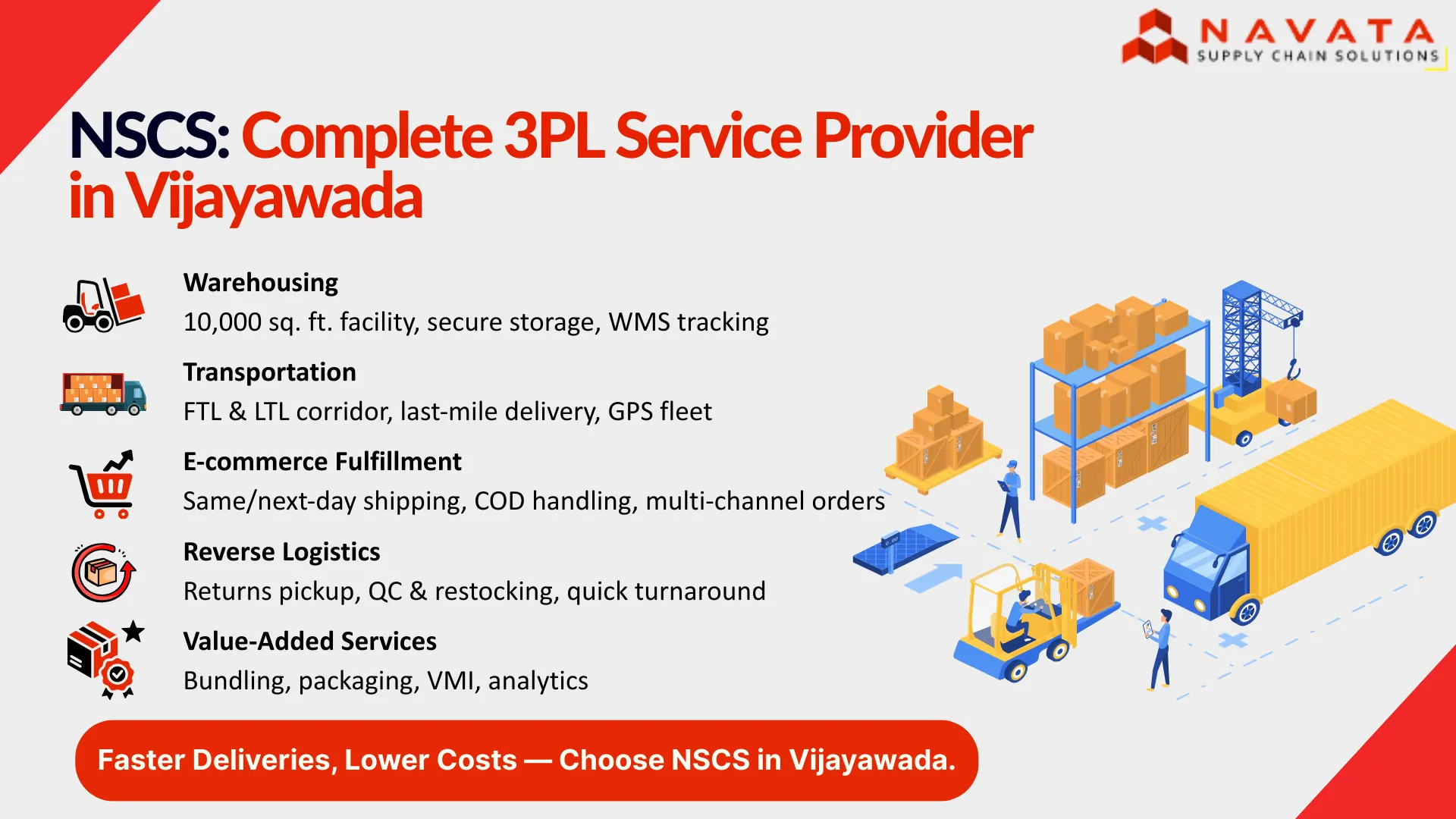 NAVATA
SUPPLY CHAIN SOLUTIONS

NSCS: Complete 3PL Service Provider in Vijayawada

Warehousing
10,000 sq. ft. facility, secure storage, WMS tracking

Transportation
FTL & LTL corridor, last-mile delivery, GPS fleet

E-commerce Fulfillment
Same/next-day shipping, COD handling, multi-channel orders

Reverse Logistics
Returns pickup, QC & restocking, quick turnaround

Value-Added Services
Bundling, packaging, VMI, analytics

Faster Deliveries, Lower Costs — Choose NSCS in Vijayawada.